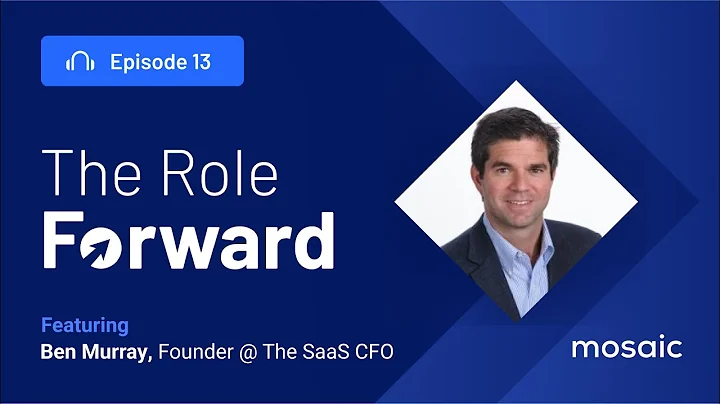 Episode 13

The Role
Forward

Featuring
Ben Murray, Founder @ The SaaS CFO

mosaic